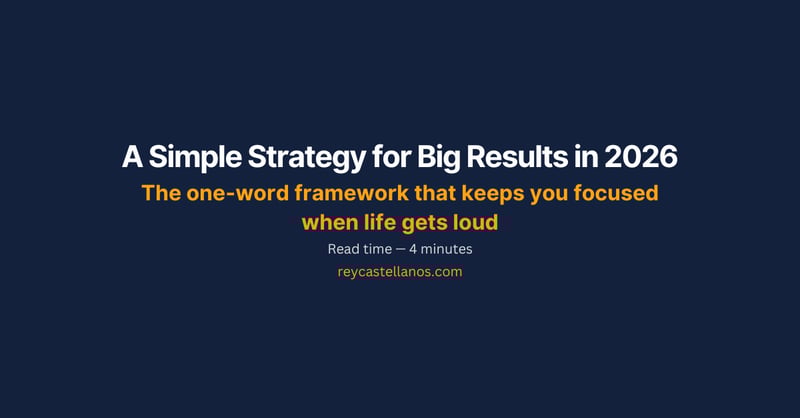 A Simple Strategy for Big Results in 2026

The one-word framework that keeps you focused when life gets loud

Read time — 4 minutes

reycastellanos.com